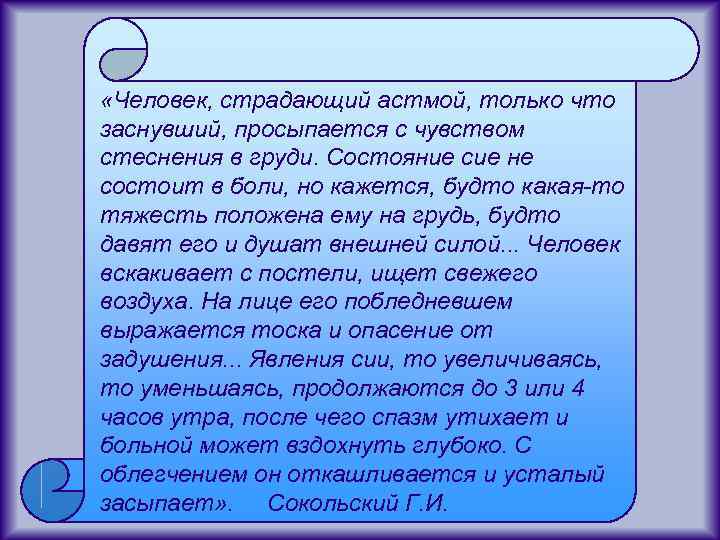 «Человек, страдающий астмой, только что заснувший, просыпается с чувством стеснения в груди. Состояние сие не состоит в боли, но кажется, будто какая-то тяжесть положена ему на грудь, будто давят его и душат внешней силой... Человек вскакивает с постели, ищет свежего воздуха. На лице его побледневшем выражается тоска и опасение от задушения... Явления сии, то увеличиваясь, то уменьшаясь, продолжаются до 3 или 4 часов утра, после чего спазм утихает и больной может вздохнуть глубоко. С облегчением он откашливается и усталый засыпает». Сокольский Г.И.